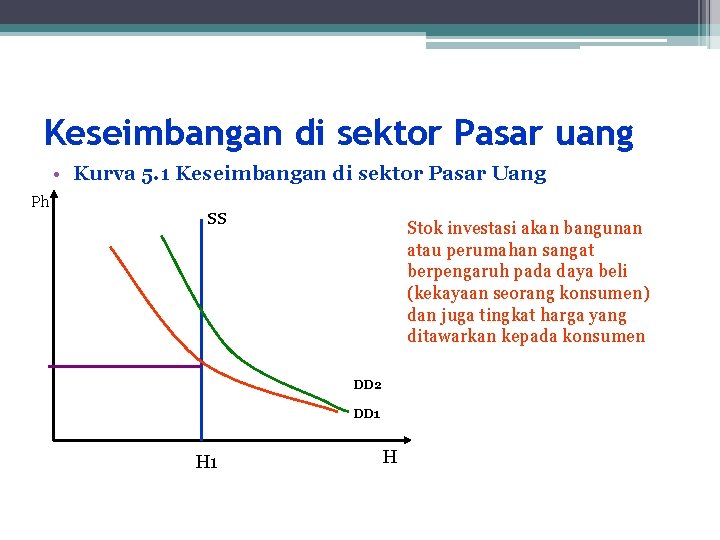 Keseimbangan di sektor Pasar uang

• Kurva 5.1 Keseimbangan di sektor Pasar Uang

Ph

SS

DD2

DD1

H1

H

Stok investasi akan bangunan atau perumahan sangat berpengaruh pada daya beli (kekayaan seorang konsumen) dan juga tingkat harga yang ditawarkan kepada konsumen